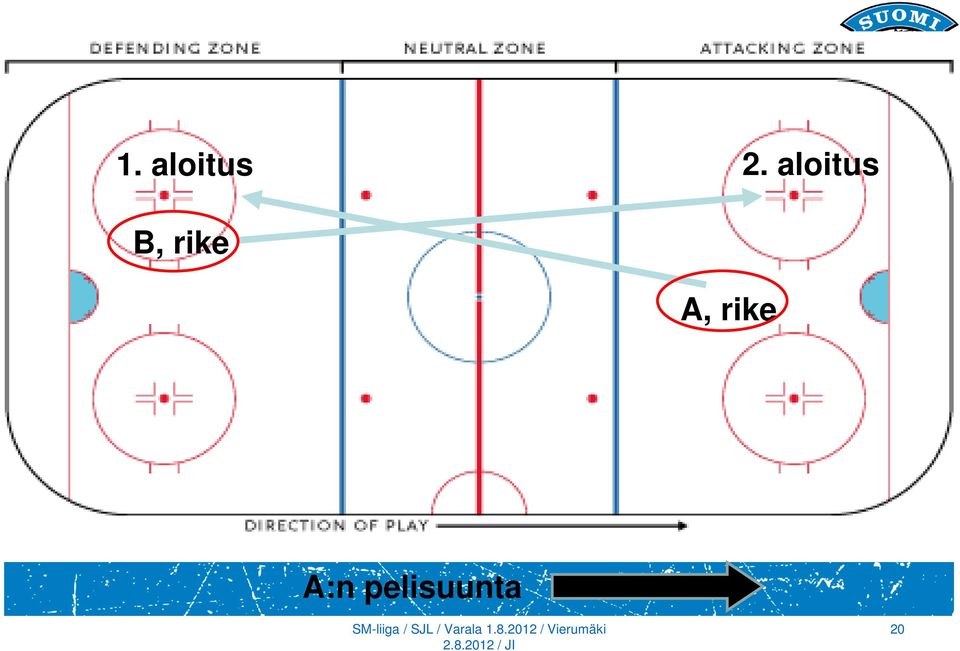 SUOMI

DEFENDING ZONE

NEUTRAL ZONE

ATTACKING ZONE

1. aloitus

2. aloitus

B, rike

A, rike

DIRECTION OF PLAY

A:n pelisuunta

SM-liiga / SJL / Varala 1.8.2012 / Vierumäki 2.8.2012 / JI

20